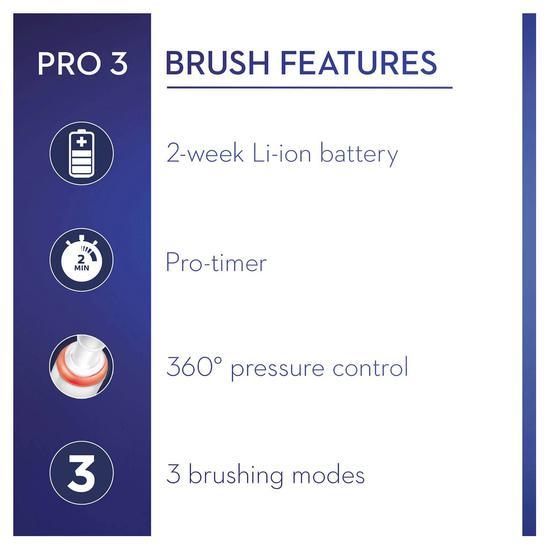 PRO 3

BRUSH FEATURES

2-week Li-ion battery

2 MIN

Pro-timer

360° pressure control

3

3 brushing modes